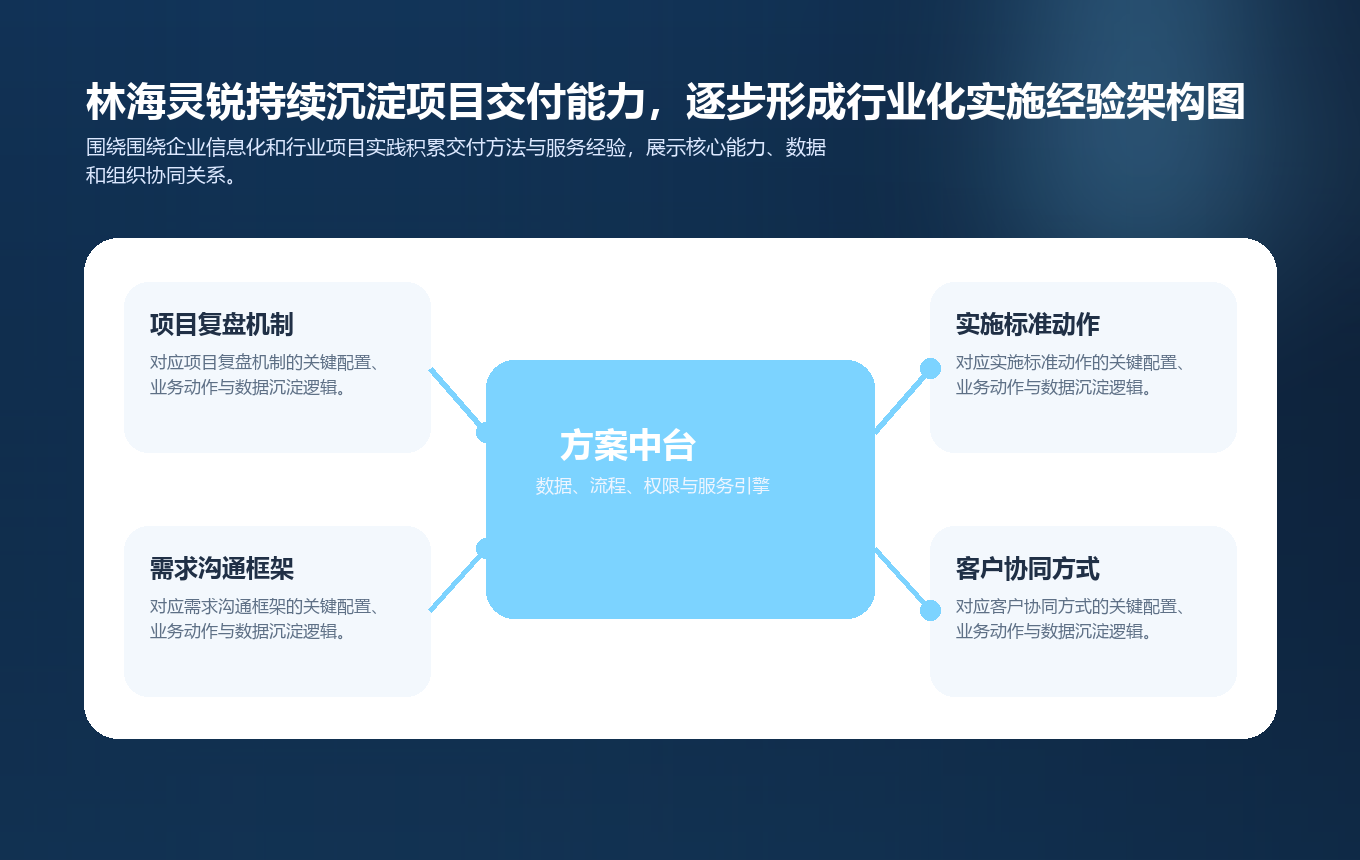 林海灵锐持续沉淀项目交付能力，逐步形成行业化实施经验架构图

围绕围绕企业信息化和行业项目实践积累交付方法与服务经验，展示核心能力、数据和组织协同关系。

项目复盘机制
对应项目复盘机制的关键配置、业务动作与数据沉淀逻辑。

需求沟通框架
对应需求沟通框架的关键配置、业务动作与数据沉淀逻辑。

方案中台
数据、流程、权限与服务引擎

实施标准动作
对应实施标准动作的关键配置、业务动作与数据沉淀逻辑。

客户协同方式
对应客户协同方式的关键配置、业务动作与数据沉淀逻辑。